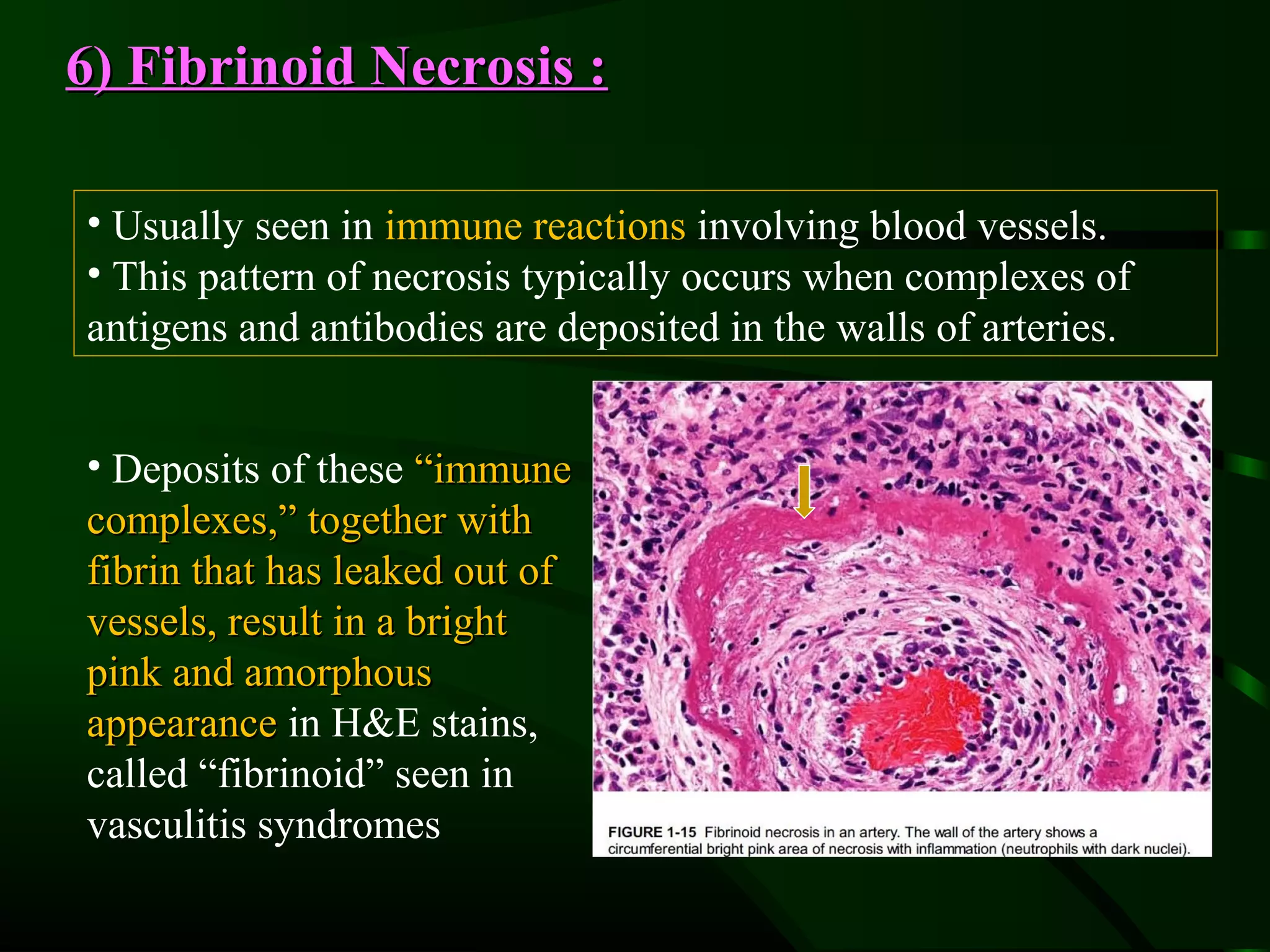 6) Fibrinoid Necrosis :

• Usually seen in immune reactions involving blood vessels.
• This pattern of necrosis typically occurs when complexes of antigens and antibodies are deposited in the walls of arteries.

• Deposits of these “immune complexes,” together with fibrin that has leaked out of vessels, result in a bright pink and amorphous appearance in H&E stains, called “fibrinoid” seen in vasculitis syndromes

FIGURE 1-15 Fibrinoid necrosis in an artery. The wall of the artery shows a circumferential bright pink area of necrosis with inflammation (neutrophils with dark nuclei).